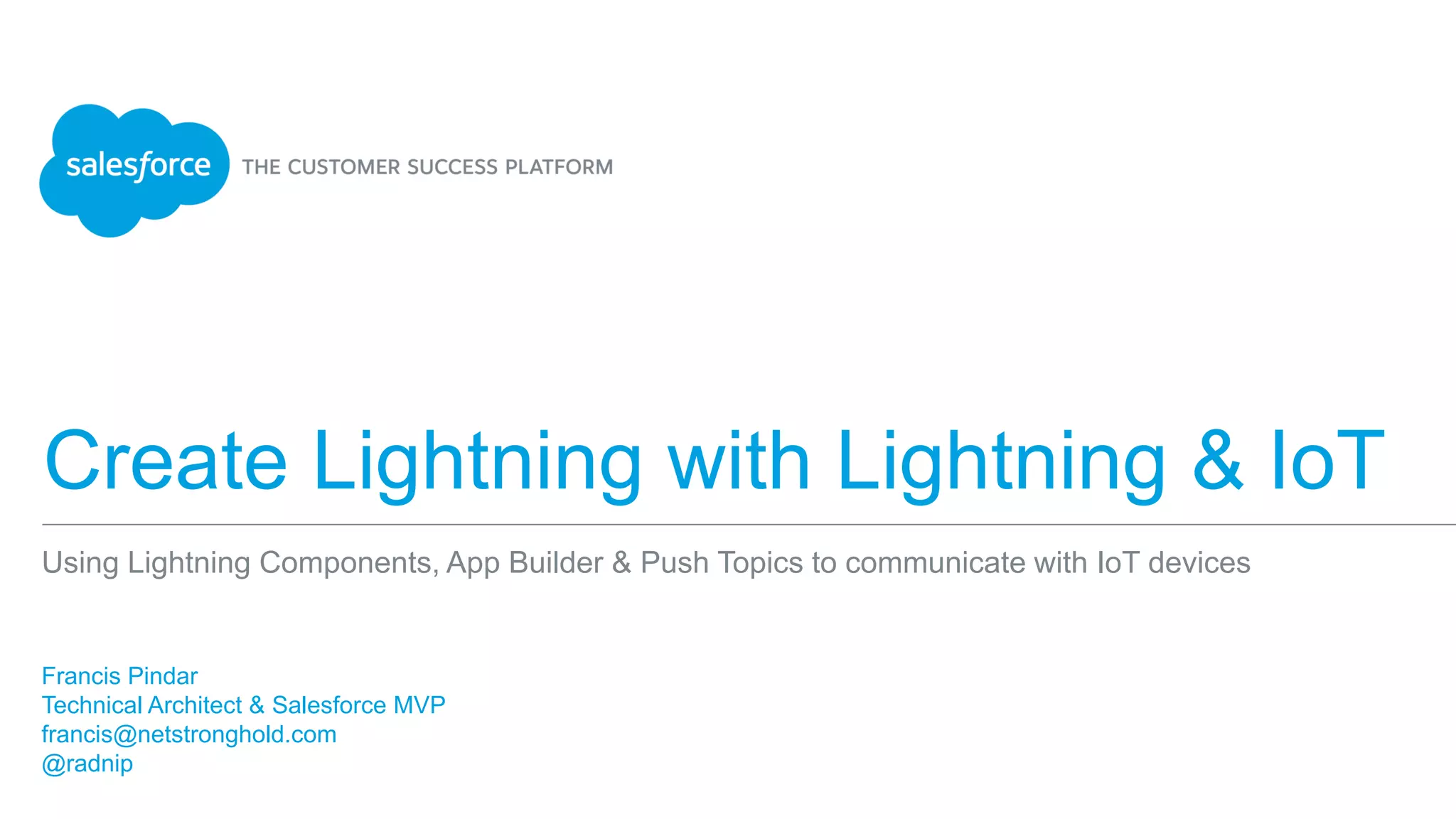 salesforce THE CUSTOMER SUCCESS PLATFORM

Create Lightning with Lightning & IoT

Using Lightning Components, App Builder & Push Topics to communicate with IoT devices

Francis Pindar
Technical Architect & Salesforce MVP
francis@netstronghold.com
@radnip